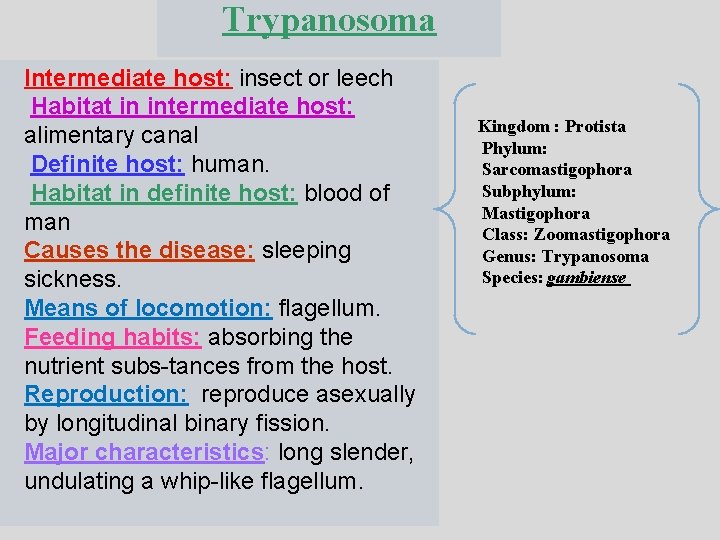 Trypanosoma

Intermediate host: insect or leech
Habitat in intermediate host: alimentary canal
Definite host: human.
Habitat in definite host: blood of man
Causes the disease: sleeping sickness.
Means of locomotion: flagellum.
Feeding habits: absorbing the nutrient subs-tances from the host.
Reproduction: reproduce asexually by longitudinal binary fission.
Major characteristics: long slender, undulating a whip-like flagellum.

Kingdom : Protista
Phylum: Sarcomastigophora
Subphylum: Mastigophora
Class: Zoomastigophora
Genus: Trypanosoma
Species: gambiense